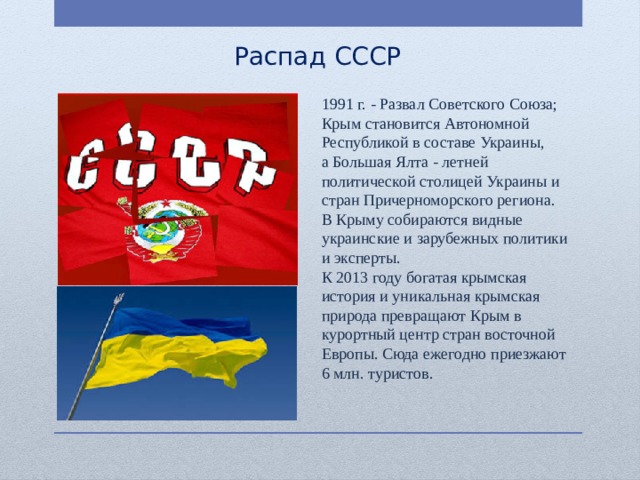 Распад СССР

СССР

1991 г. - Развал Советского Союза; Крым становится Автономной Республикой в составе Украины, а Большая Ялта - летней политической столицей Украины и стран Причерноморского региона. В Крыму собираются видные украинские и зарубежных политики и эксперты.
К 2013 году богатая крымская история и уникальная крымская природа превращают Крым в курортный центр стран восточной Европы. Сюда ежегодно приезжают 6 млн. туристов.